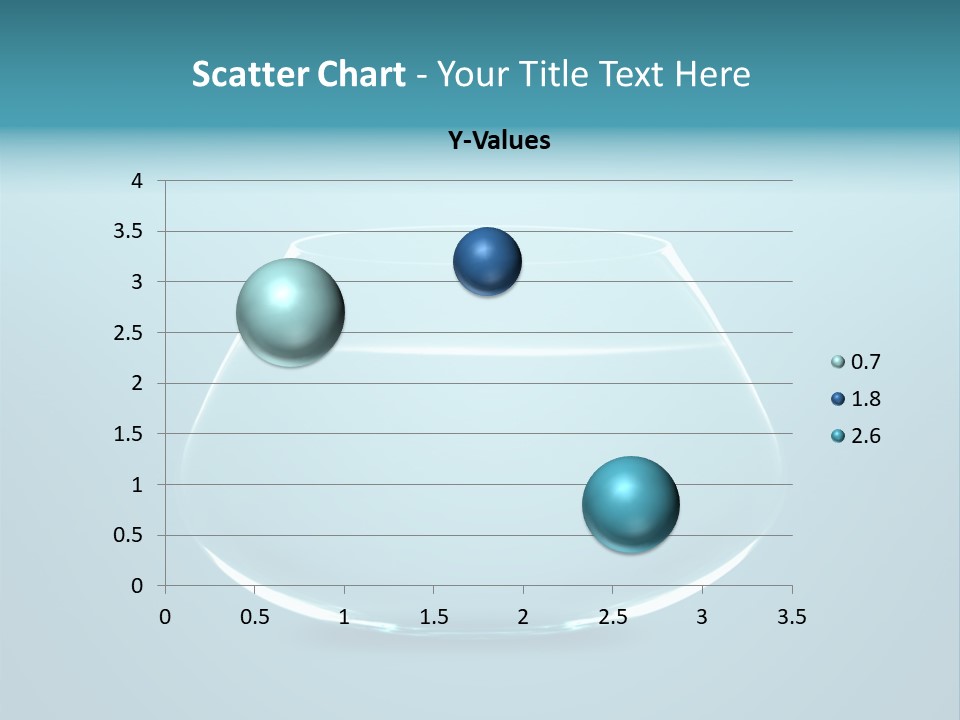 Scatter Chart - Your Title Text Here

Y-Values

4
3.5
3
2.5
2
1.5
1
0.5
0

0 0.5 1 1.5 2 2.5 3 3.5

0.7
1.8
2.6